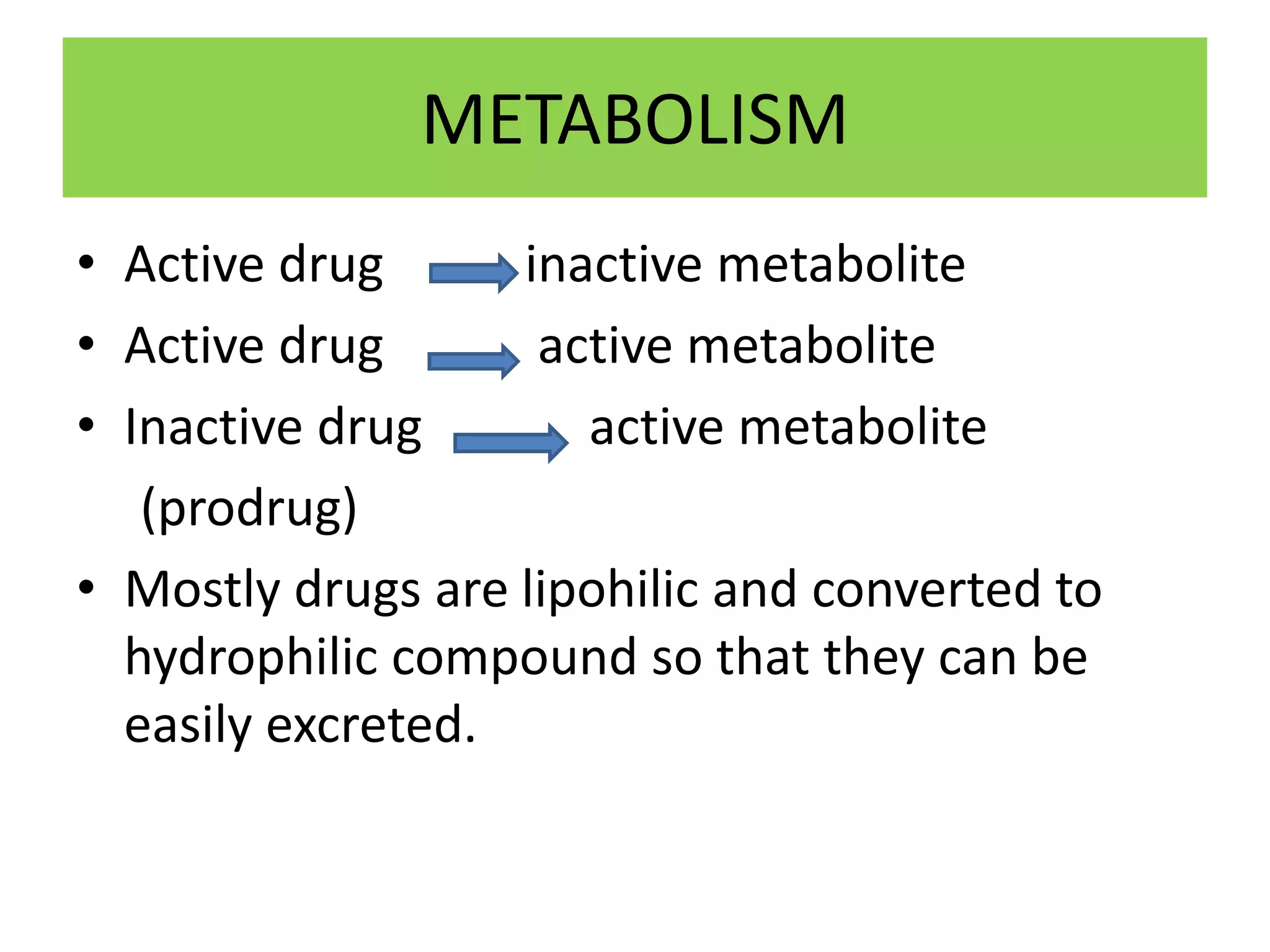 METABOLISM

• Active drug → inactive metabolite
• Active drug → active metabolite
• Inactive drug → active metabolite
(prodrug)
• Mostly drugs are lipohilic and converted to hydrophilic compound so that they can be easily excreted.